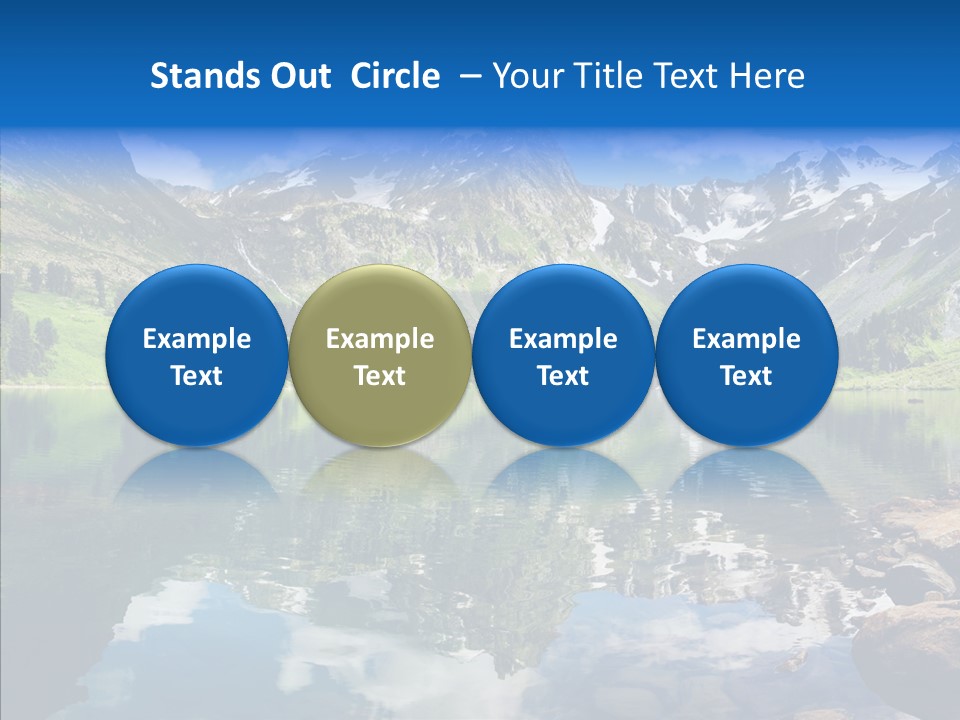 Stands Out Circle – Your Title Text Here

Example Text

Example Text

Example Text

Example Text